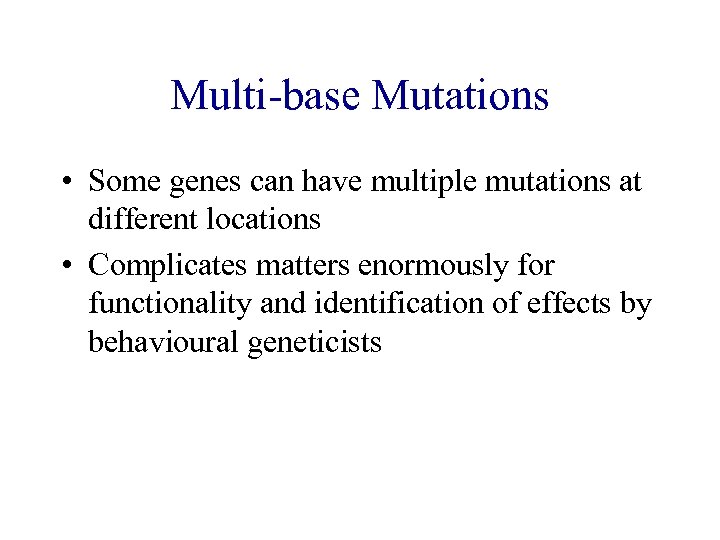 Multi-base Mutations

• Some genes can have multiple mutations at different locations

• Complicates matters enormously for functionality and identification of effects by behavioural geneticists